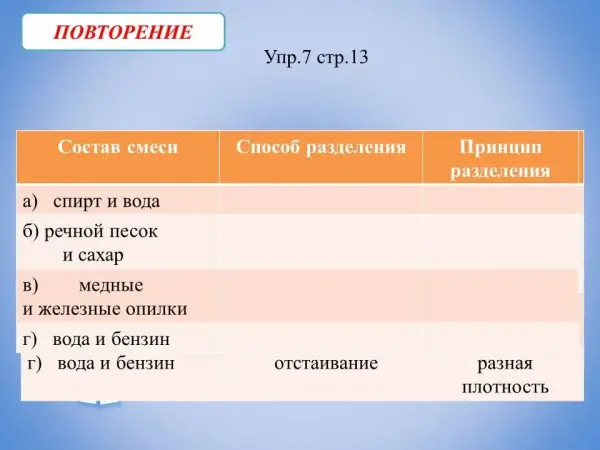 ПОВТОРЕНИЕ

Упр.7 стр.13

| Состав смеси | Способ разделения | Принцип разделения |
|---|---|---|
| а) спирт и вода | | |
| б) речной песок и сахар | | |
| в) медные и железные опилки | | |
| г) вода и бензин | | |
| г) вода и бензин | отстаивание | разная плотность |